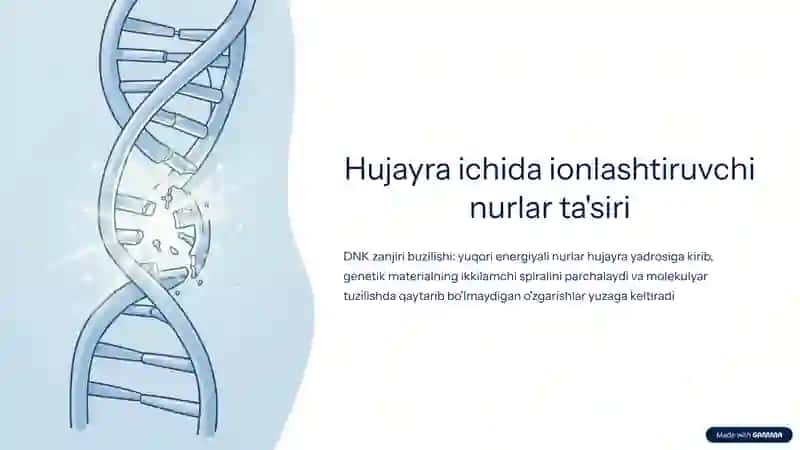 Hujayra ichida ionlashtiruvchi nurlar ta'siri

DNK zanjiri buzilishi: yuqori energiyali nurlar hujayra yadrosiga kirib, genetik materialning ikkilamchi spiralini parchalaydi va molekulyar tuzilishda qaytarib bo'lmaydigan o'zgarishlar yuzaga keltiradi

Made with GAMMA